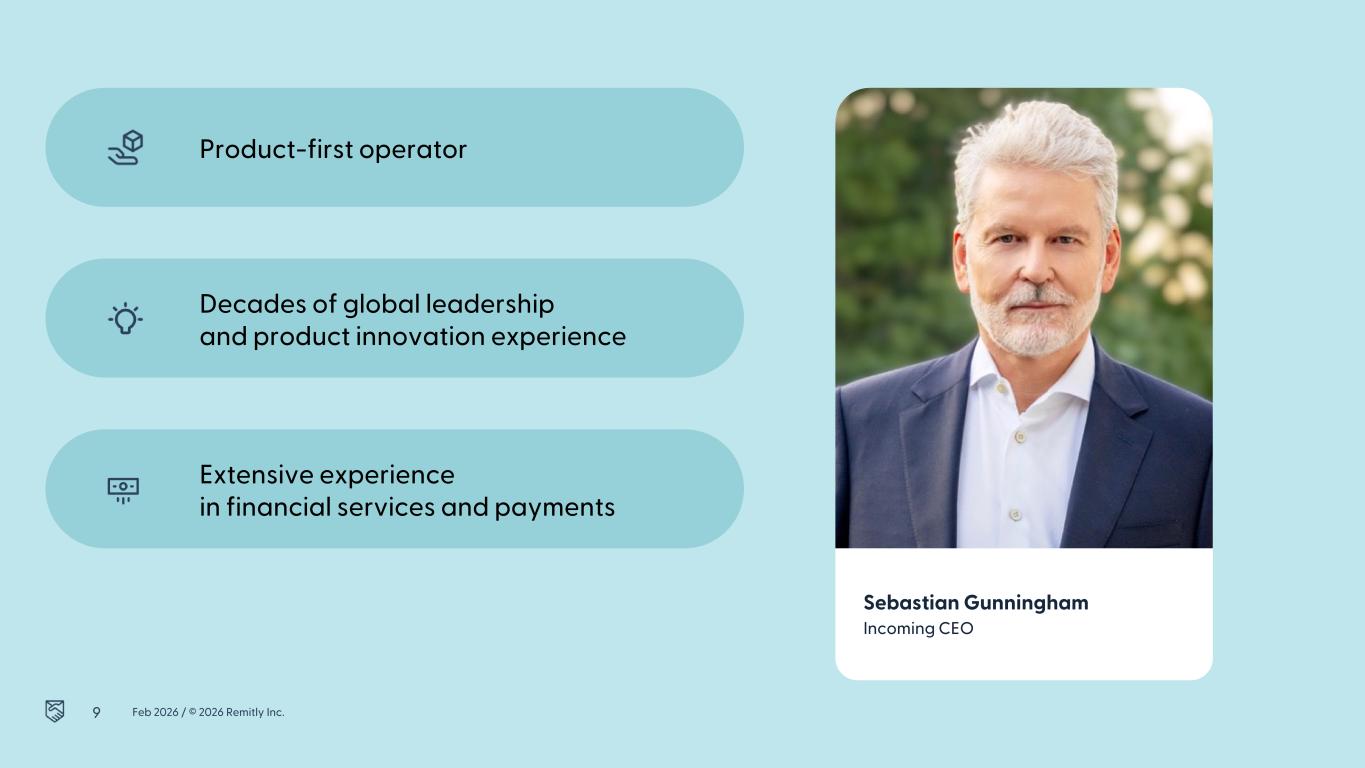 Product-first operator

Decades of global leadership and product innovation experience

Extensive experience in financial services and payments

Sebastian Gunningham
Incoming CEO

9 Feb 2026 / © 2026 Remitly Inc.